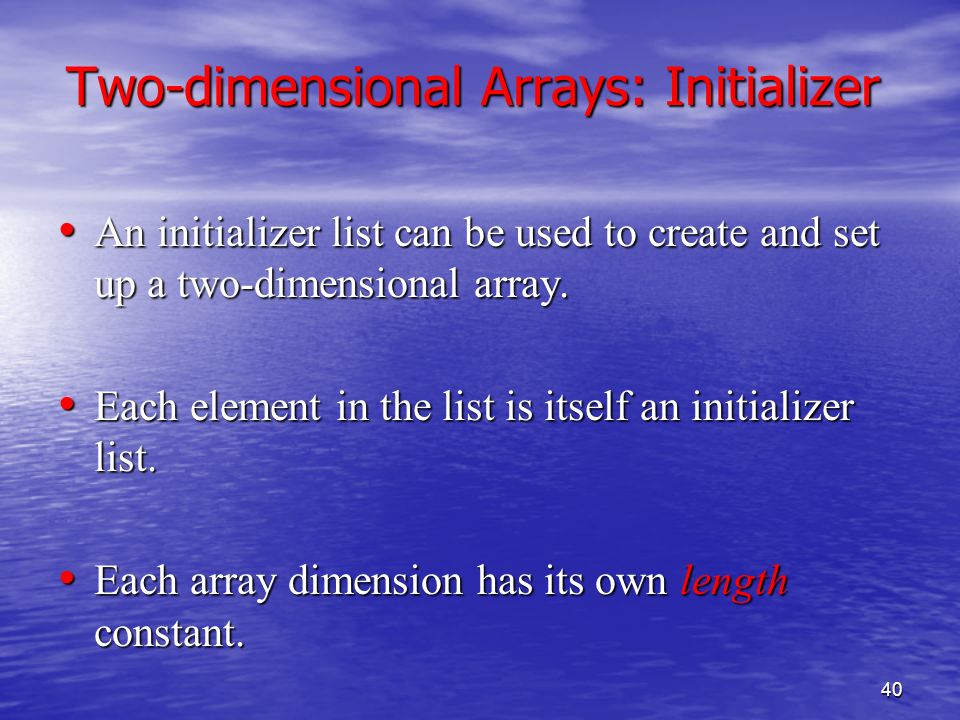 Two-dimensional Arrays: Initializer

• An initializer list can be used to create and set up a two-dimensional array.

• Each element in the list is itself an initializer list.

• Each array dimension has its own length constant.

40